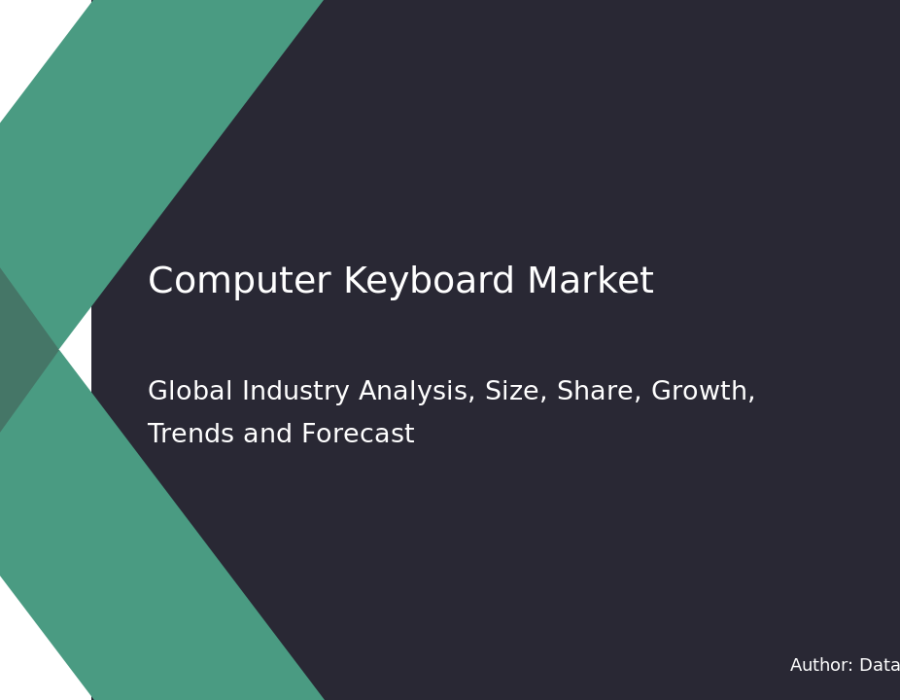 Computer Keyboard Market

Global Industry Analysis, Size, Share, Growth, Trends and Forecast

Author: Data